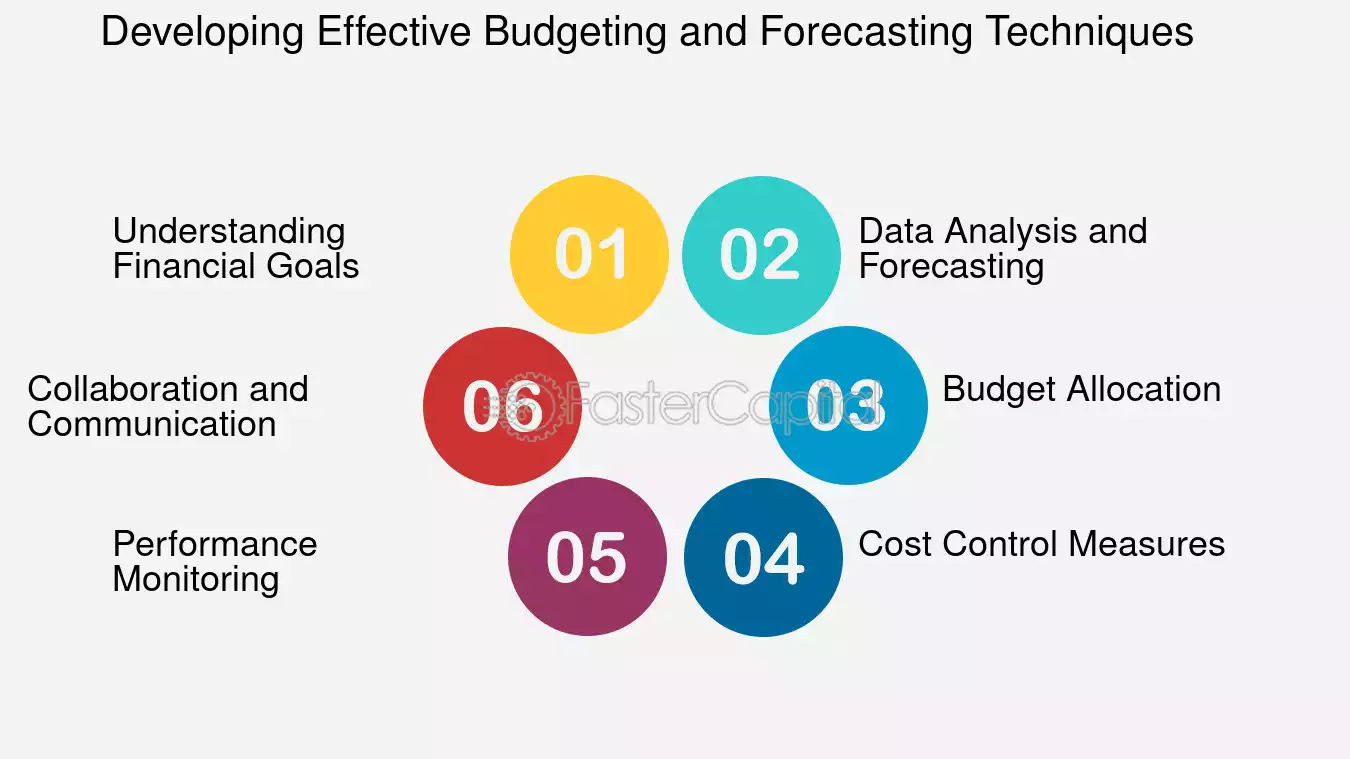 Developing Effective Budgeting and Forecasting Techniques

01 Understanding Financial Goals

02 Data Analysis and Forecasting

03 Budget Allocation

04 Cost Control Measures

05 Performance Monitoring

06 Collaboration and Communication

FasterCapital